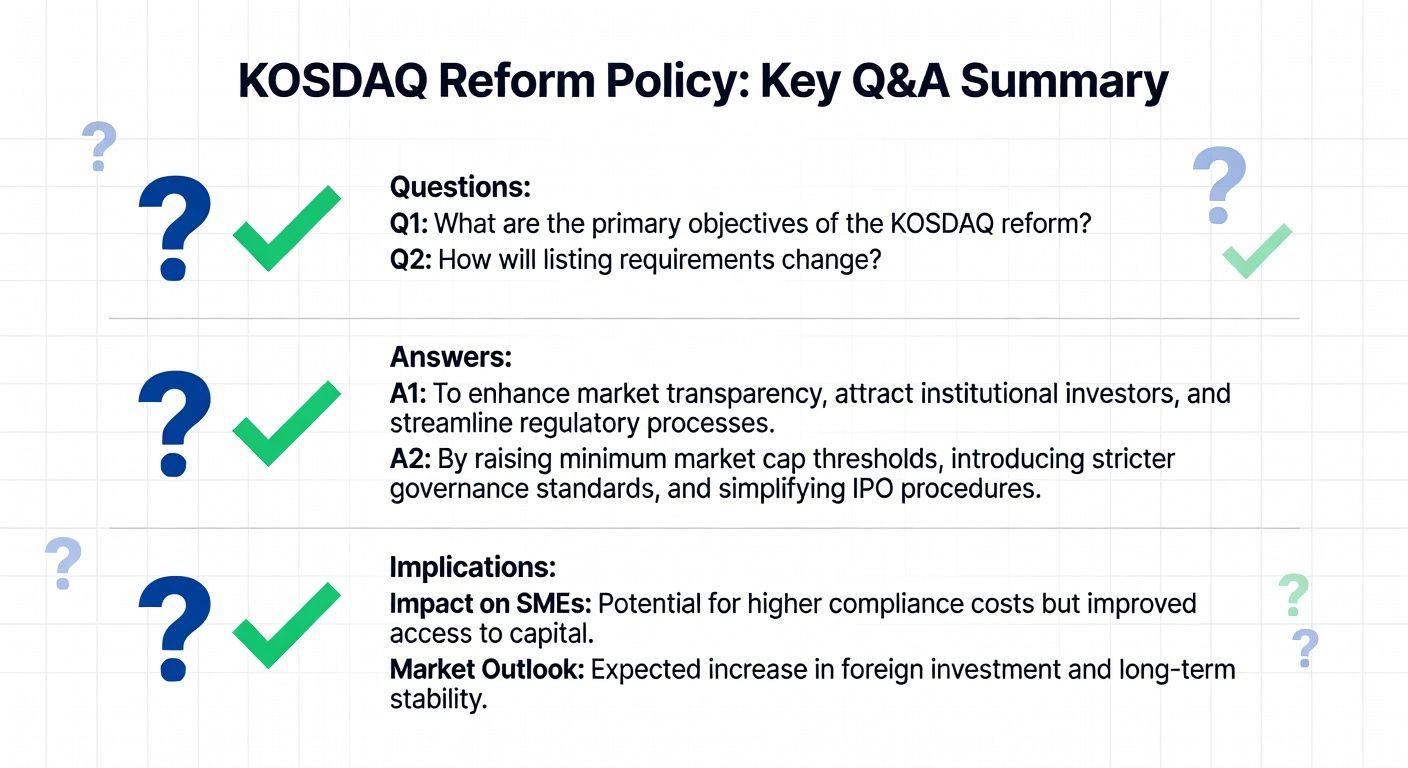 KOSDAQ Reform Policy: Key Q&A Summary

Questions:
Q1: What are the primary objectives of the KOSDAQ reform?
Q2: How will listing requirements change?

Answers:
A1: To enhance market transparency, attract institutional investors, and streamline regulatory processes.
A2: By raising minimum market cap thresholds, introducing stricter governance standards, and simplifying IPO procedures.

Implications:
Impact on SMEs: Potential for higher compliance costs but improved access to capital.
Market Outlook: Expected increase in foreign investment and long-term stability.